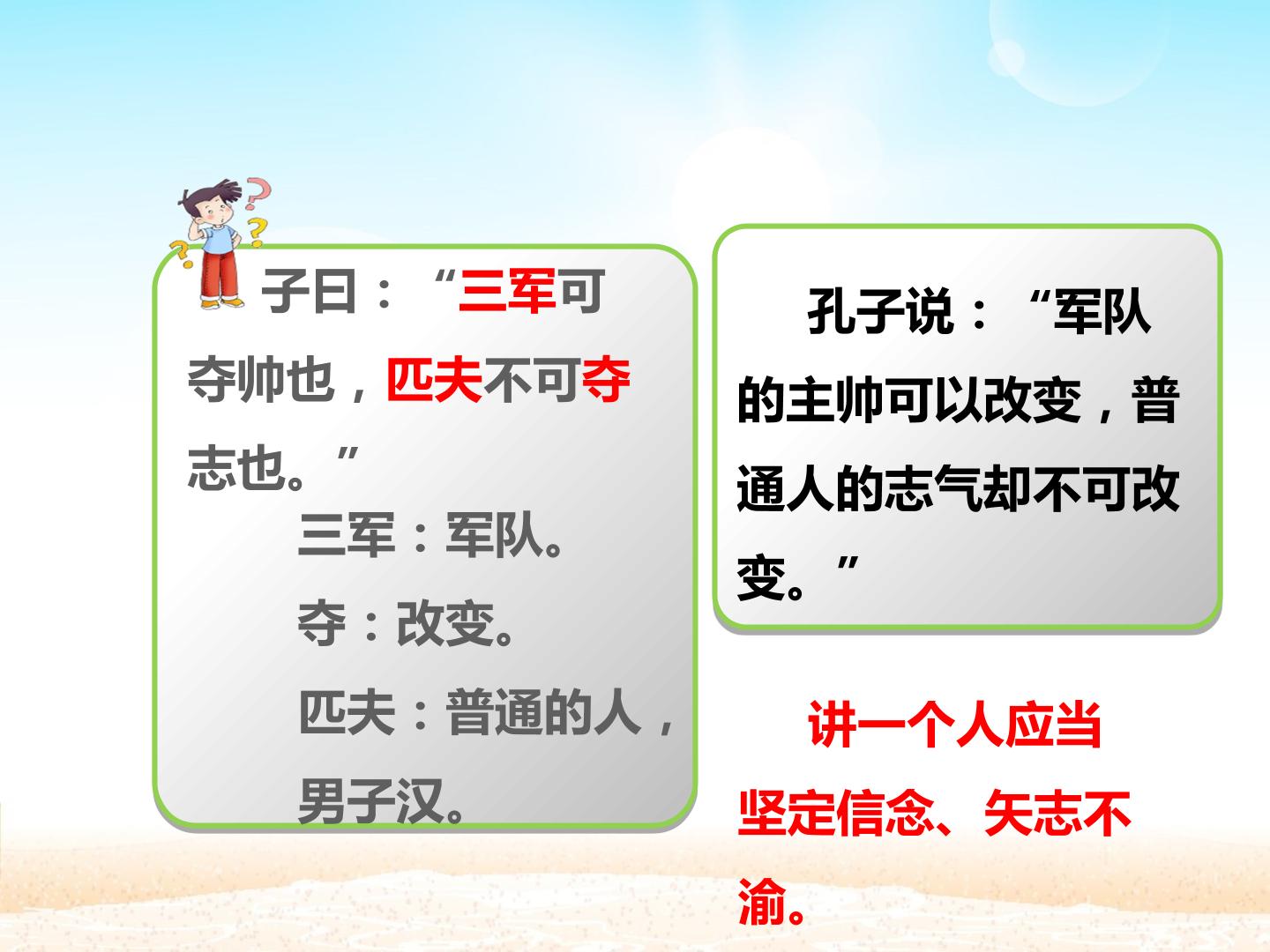 子曰：“三军可夺帅也，匹夫不可夺志也。”

三军：军队。

夺：改变。

匹夫：普通的人，男子汉。

孔子说：“军队的主帅可以改变，普通人的志气却不可改变。”

讲一个人应当坚定信念、矢志不渝。